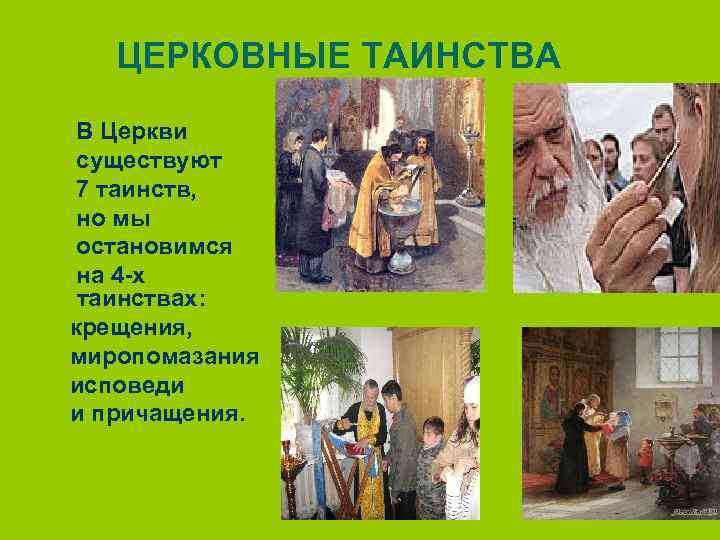 ЦЕРКОВНЫЕ ТАИНСТВА

В Церкви существуют 7 таинств, но мы остановимся на 4-х таинствах: крещения, миропомазания исповеди и причащения.